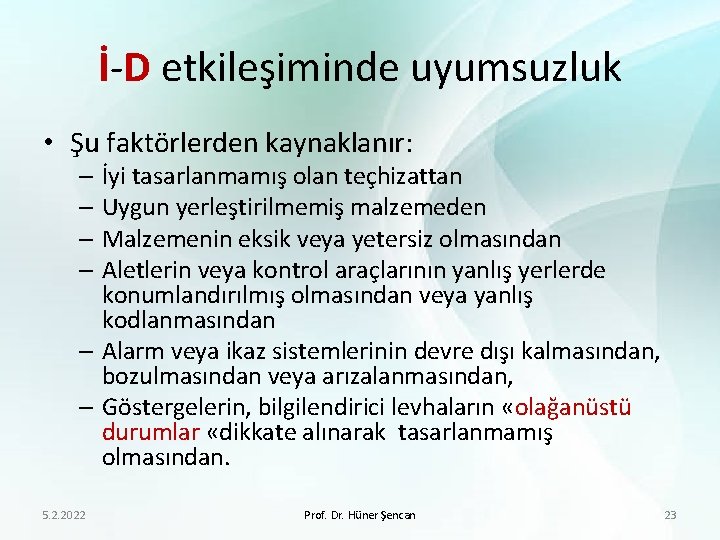 İ-D etkileşiminde uyumsuzluk

• Şu faktörlerden kaynaklanır:
– İyi tasarlanmamış olan teçhizattan
– Uygun yerleştirilmemiş malzemeden
– Malzemenin eksik veya yetersiz olmasından
– Aletlerin veya kontrol araçlarının yanlış yerlerde konumlandırılmış olmasından veya yanlış kodlanmasından
– Alarm veya ikaz sistemlerinin devre dışı kalmasından, bozulmasından veya arızalanmasından,
– Göstergelerin, bilgilendirici levhaların «olağanüstü durumlar «dikkate alınarak tasarlanmamış olmasından.

5.2.2022 Prof. Dr. Hüner Şencan 23